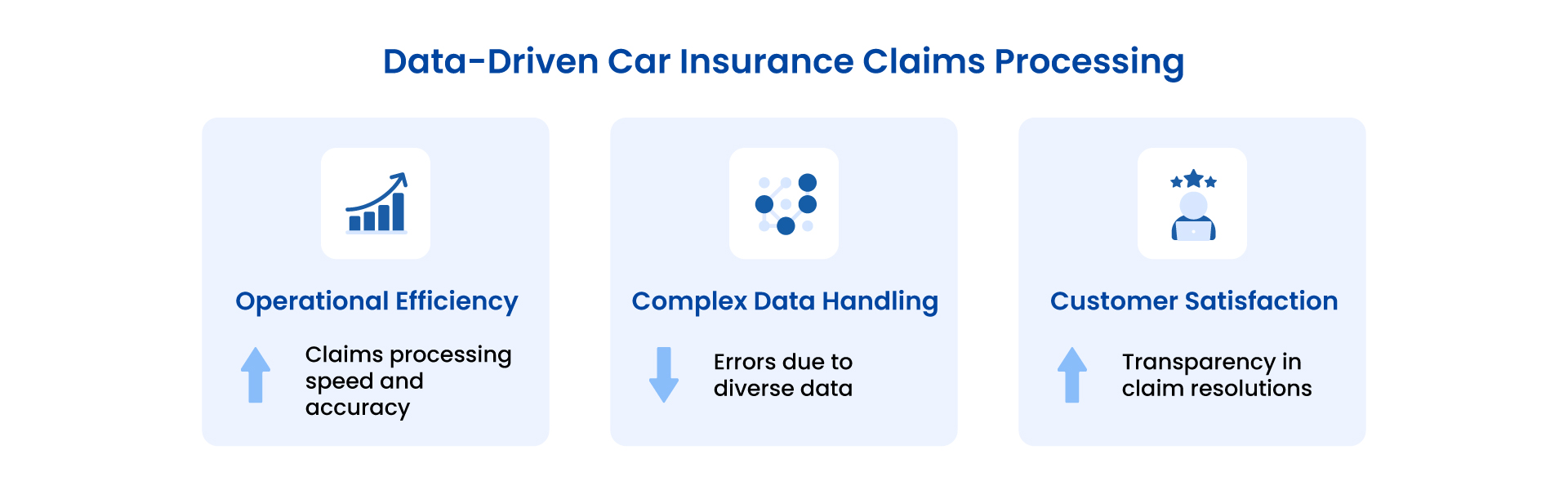 Data-Driven Car Insurance Claims Processing

Operational Efficiency

Claims processing speed and accuracy

Complex Data Handling

Errors due to diverse data

Customer Satisfaction

Transparency in claim resolutions